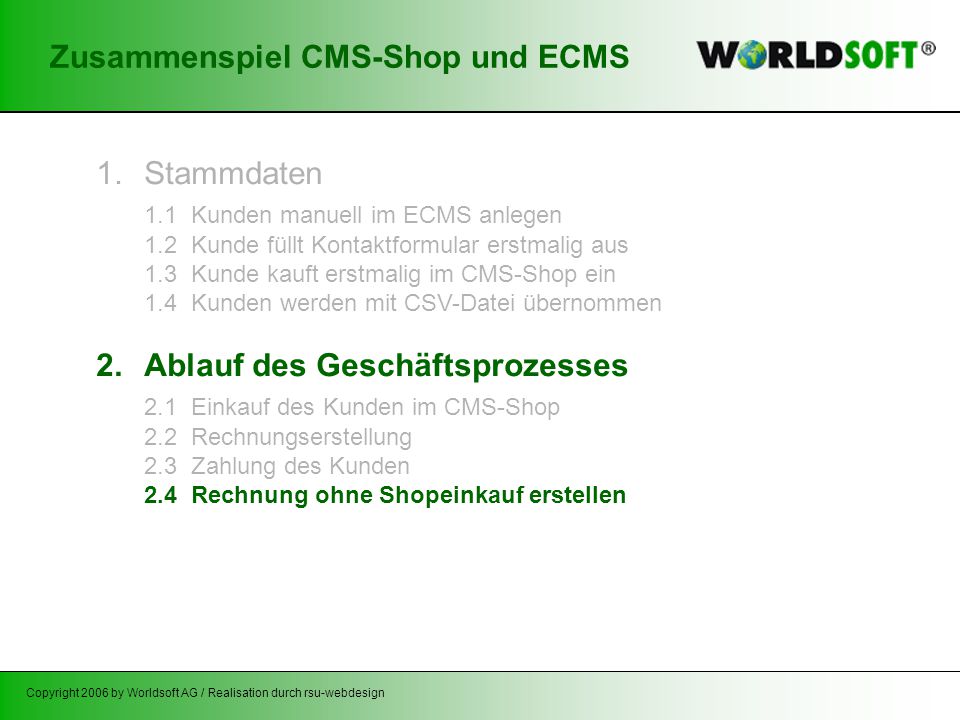 Zusammenspiel CMS-Shop und ECMS

WORLDSOFT®

1. Stammdaten

1.1 Kunden manuell im ECMS anlegen
1.2 Kunde füllt Kontaktformular erstmalig aus
1.3 Kunde kauft erstmalig im CMS-Shop ein
1.4 Kunden werden mit CSV-Datei übernommen

2. Ablauf des Geschäftsprozesses

2.1 Einkauf des Kunden im CMS-Shop
2.2 Rechnungserstellung
2.3 Zahlung des Kunden
2.4 Rechnung ohne Shopeinkauf erstellen

Copyright 2006 by Worldsoft AG / Realisation durch rsu-webdesign